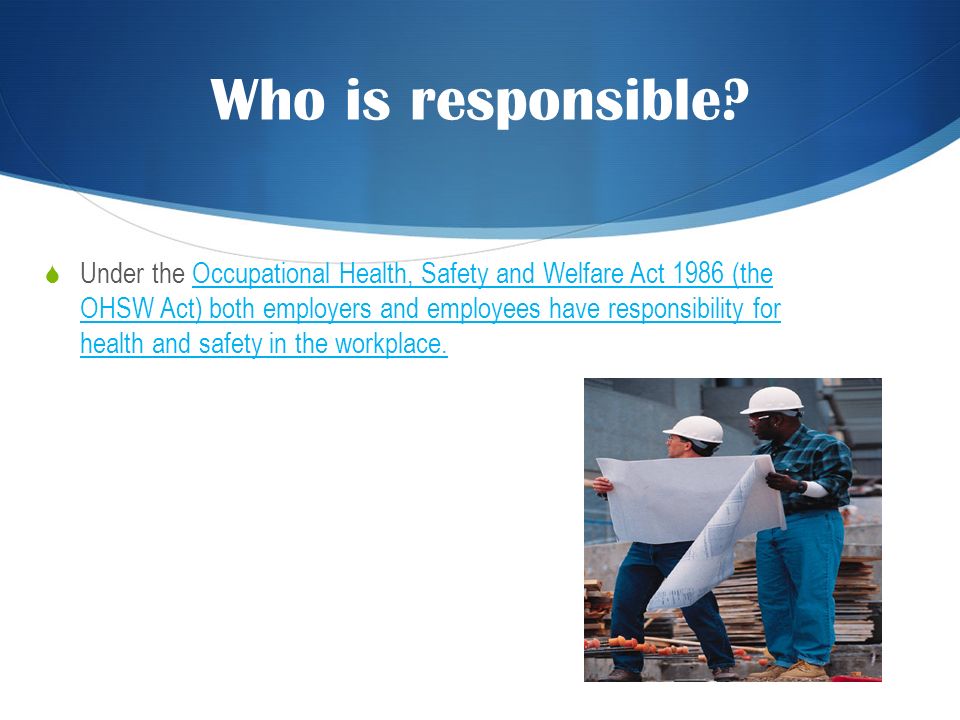 Who is responsible?

Under the Occupational Health, Safety and Welfare Act 1986 (the OHSW Act) both employers and employees have responsibility for health and safety in the workplace.